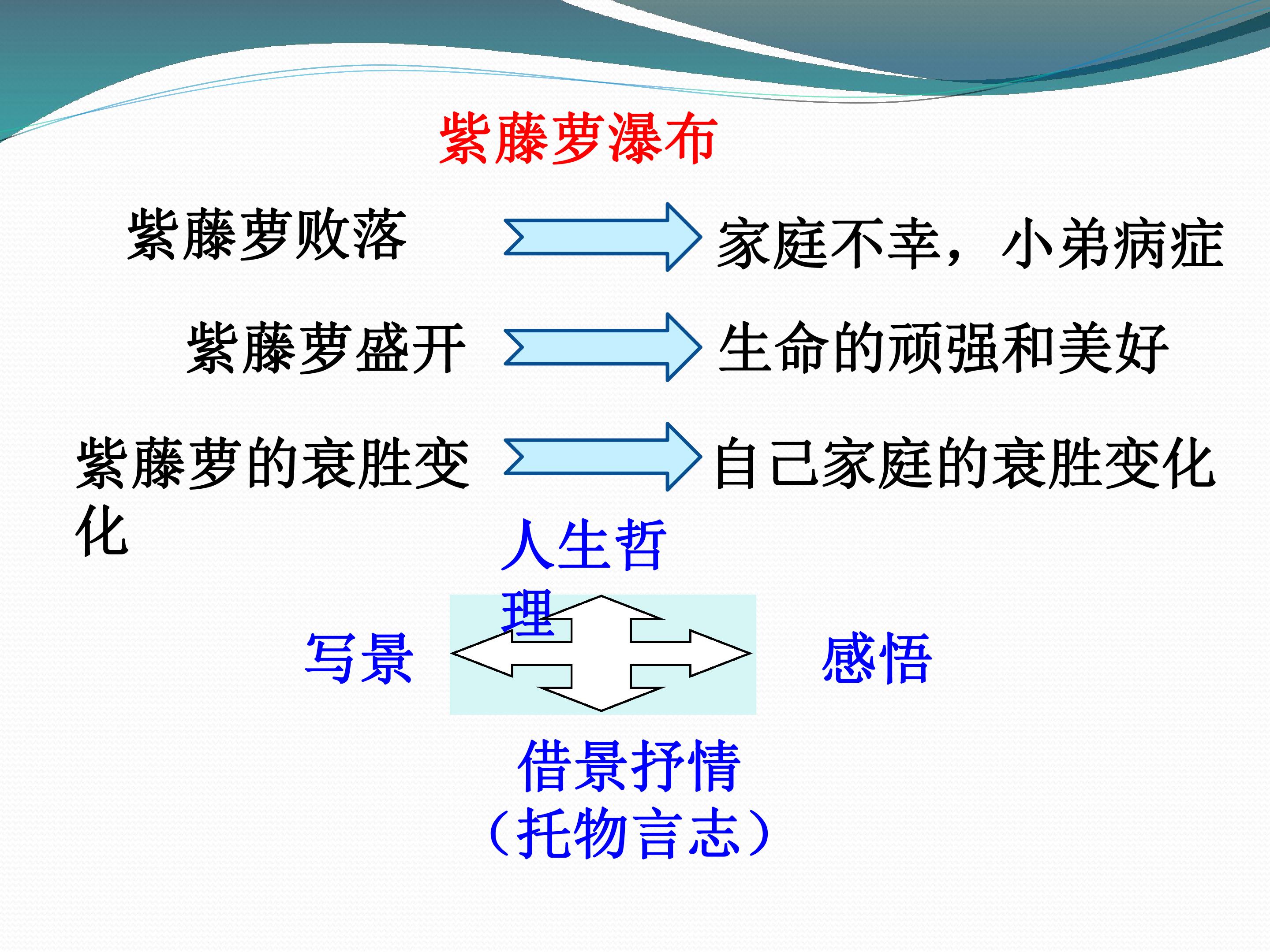 紫藤萝瀑布

紫藤萝败落

家庭不幸，小弟病症

紫藤萝盛开

生命的顽强和美好

紫藤萝的衰胜变化

自己家庭的衰胜变化

人生哲理

写景

感悟

借景抒情
（托物言志）